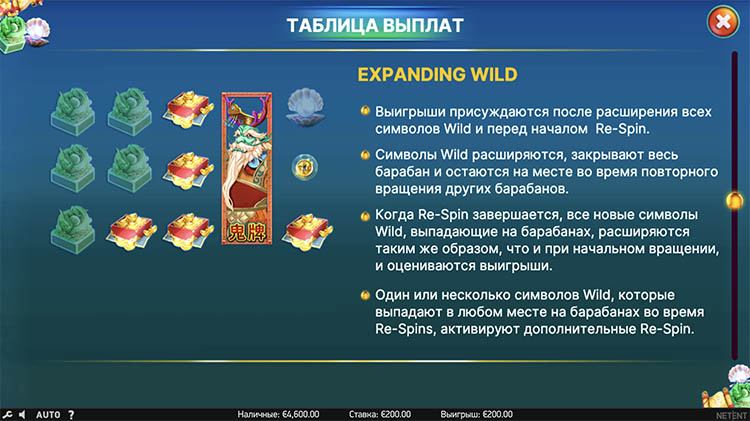 ТАБЛИЦА ВЫПЛАТ

鬼牌

EXPANDING WILD

Выигрыши присуждаются после расширения всех символов Wild и перед началом Re-Spin.

Символы Wild расширяются, закрывают весь барабан и остаются на месте во время повторного вращения других барабанов.

Когда Re-Spin завершается, все новые символы Wild, выпадающие на барабанах, расширяются таким же образом, что и при начальном вращении, и оцениваются выигрыши.

Один или несколько символов Wild, которые выпадают в любом месте на барабанах во время Re-Spins, активируют дополнительные Re-Spin.

AUTO ?

Наличные: €4,600.00

Ставка: €200.00

Выигрыш: €200.00

NETENT